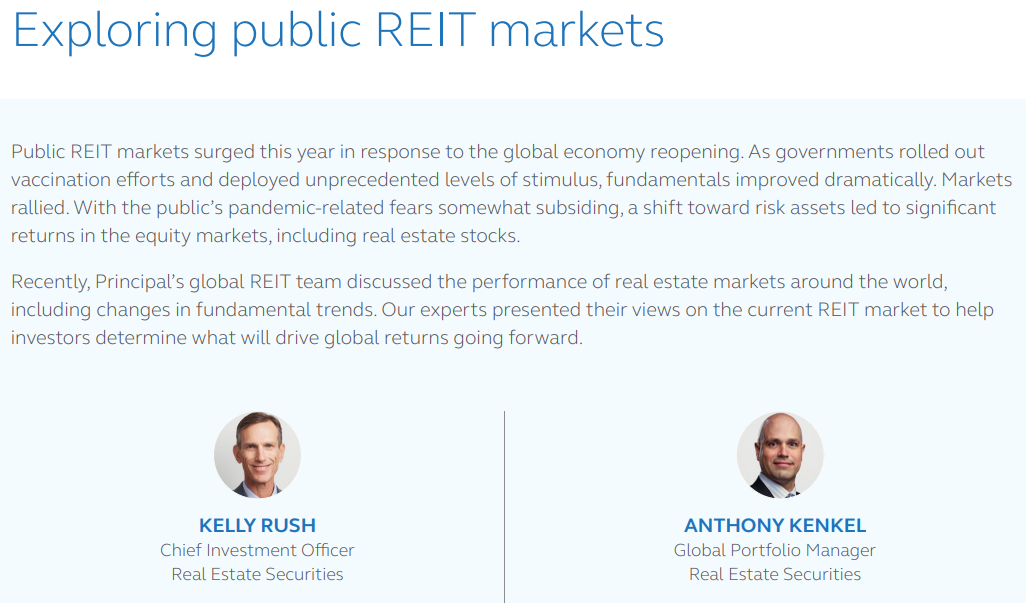 Exploring public REIT markets

Public REIT markets surged this year in response to the global economy reopening. As governments rolled out vaccination efforts and deployed unprecedented levels of stimulus, fundamentals improved dramatically. Markets rallied. With the public's pandemic-related fears somewhat subsiding, a shift toward risk assets led to significant returns in the equity markets, including real estate stocks.

Recently, Principal's global REIT team discussed the performance of real estate markets around the world, including changes in fundamental trends. Our experts presented their views on the current REIT market to help investors determine what will drive global returns going forward.

KELLY RUSH
Chief Investment Officer
Real Estate Securities

ANTHONY KENKEL
Global Portfolio Manager
Real Estate Securities